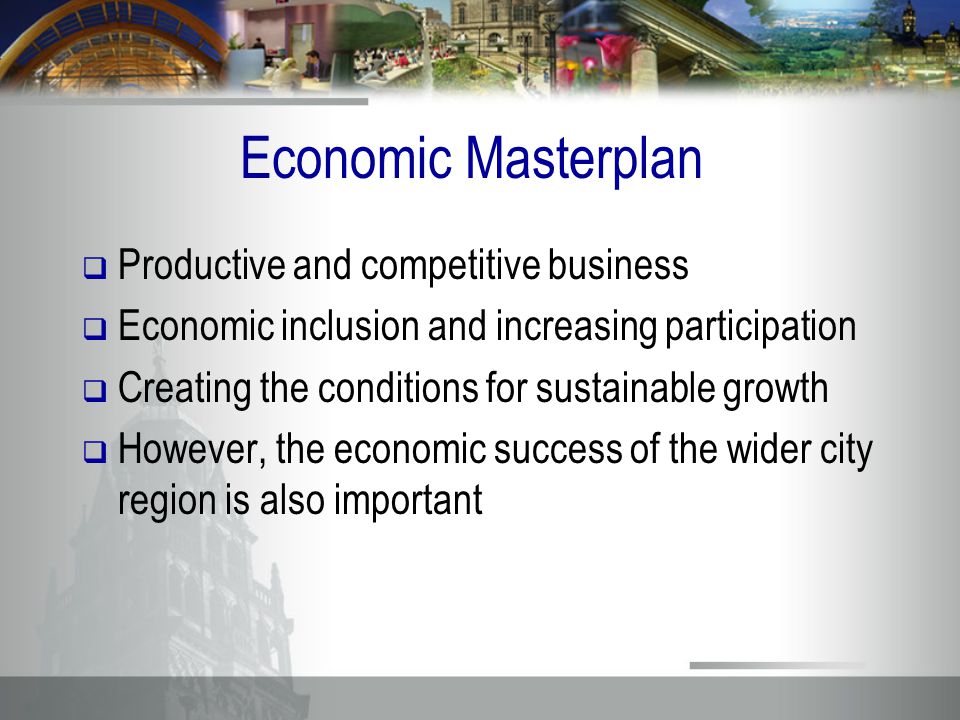 Economic Masterplan

❑ Productive and competitive business
❑ Economic inclusion and increasing participation
❑ Creating the conditions for sustainable growth
❑ However, the economic success of the wider city region is also important